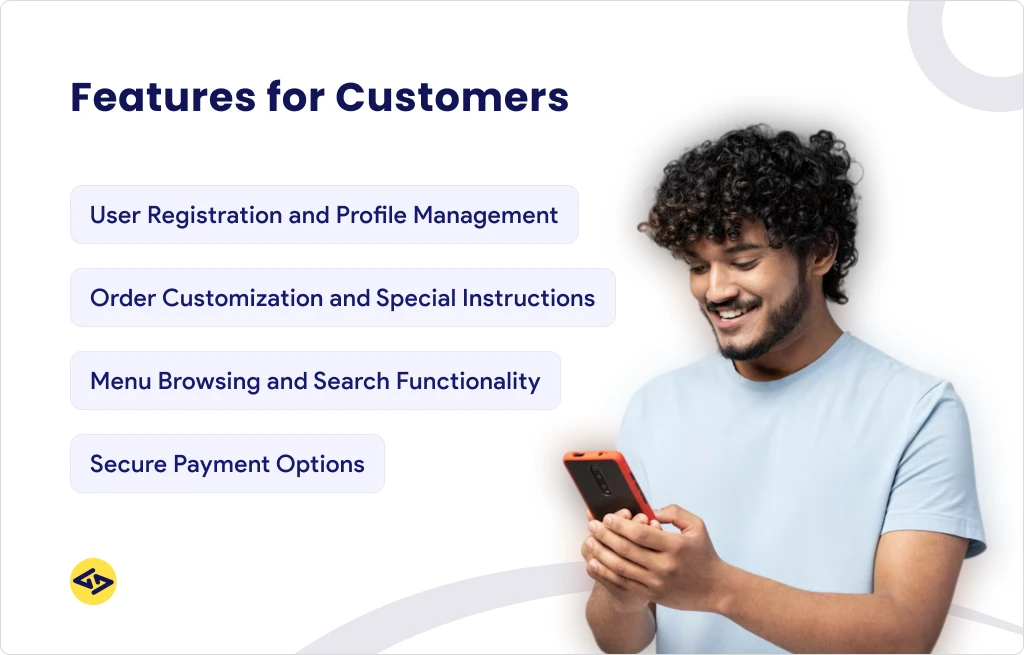 Features for Customers

User Registration and Profile Management

Order Customization and Special Instructions

Menu Browsing and Search Functionality

Secure Payment Options